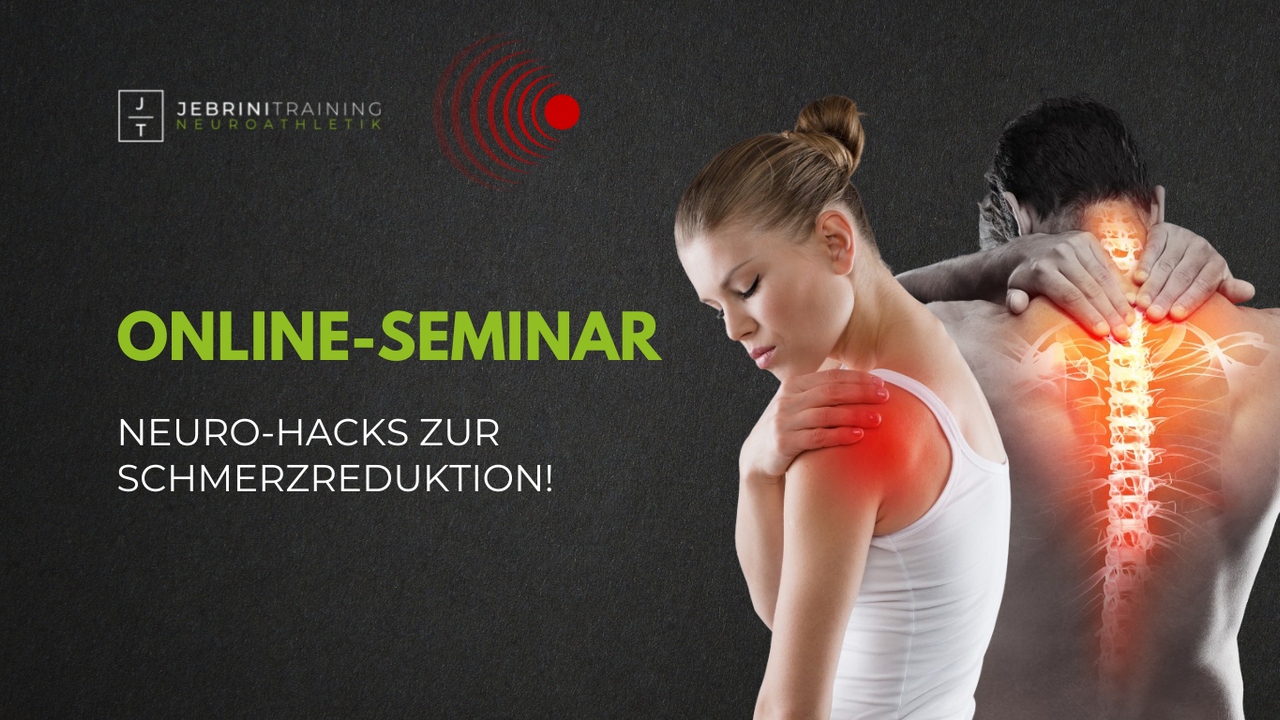 J
T
JEBRINITRAINING
NEUROATHLETIK

ONLINE-SEMINAR

NEURO-HACKS ZUR SCHMERZREDUKTION!